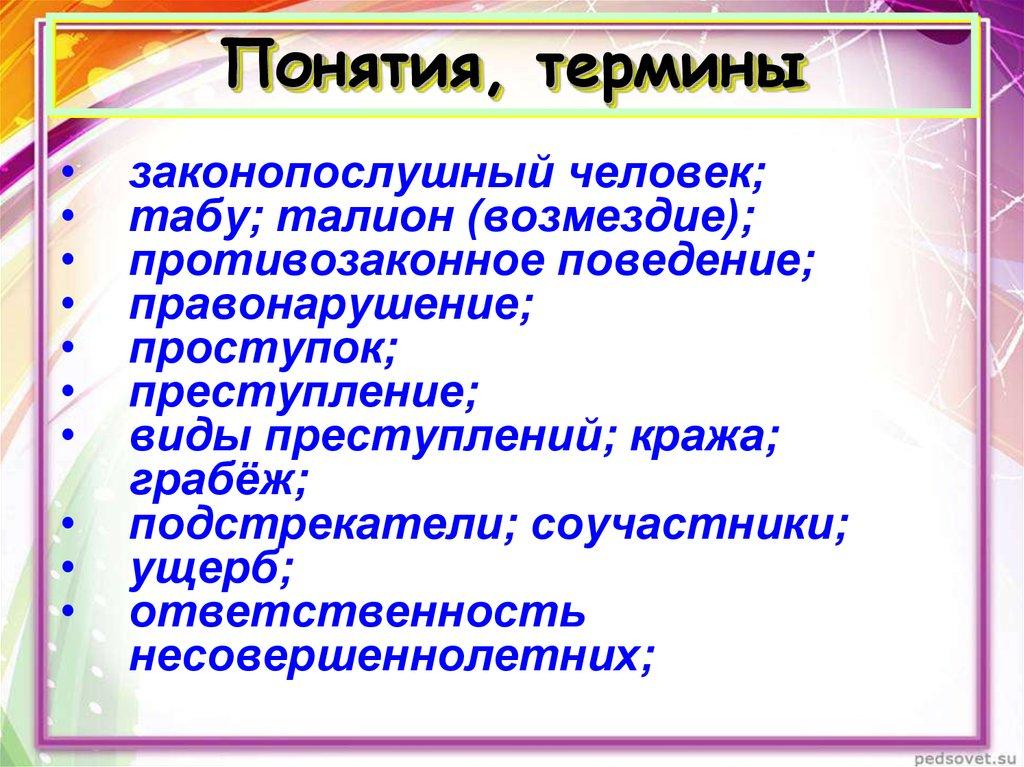 Понятия, термины

• законопослушный человек;
• табу; талион (возмездие);
• противозаконное поведение;
• правонарушение;
• проступок;
• преступление;
• виды преступлений; кража; грабёж;
• подстрекатели; соучастники;
• ущерб;
• ответственность несовершеннолетних;

pedsovet.su